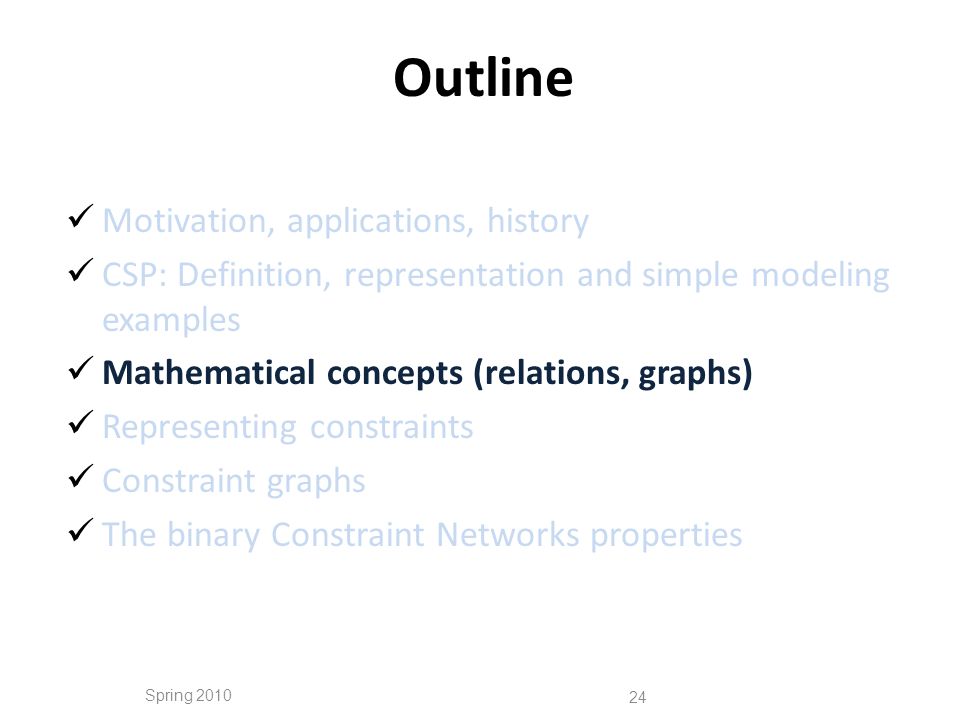 Outline

✓ Motivation, applications, history
✓ CSP: Definition, representation and simple modeling examples
✓ Mathematical concepts (relations, graphs)
✓ Representing constraints
✓ Constraint graphs
✓ The binary Constraint Networks properties

Spring 2010

24